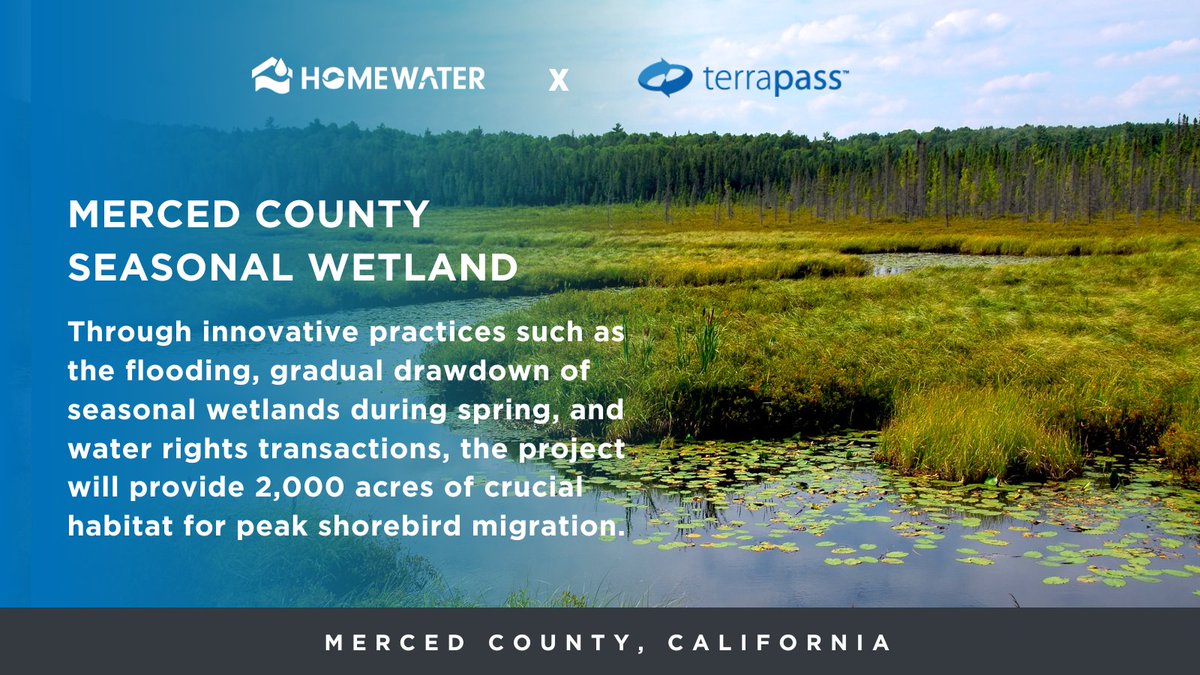 HOMEWATER X terrapass™

MERCED COUNTY SEASONAL WETLAND

Through innovative practices such as the flooding, gradual drawdown of seasonal wetlands during spring, and water rights transactions, the project will provide 2,000 acres of crucial habitat for peak shorebird migration.

MERCED COUNTY, CALIFORNIA